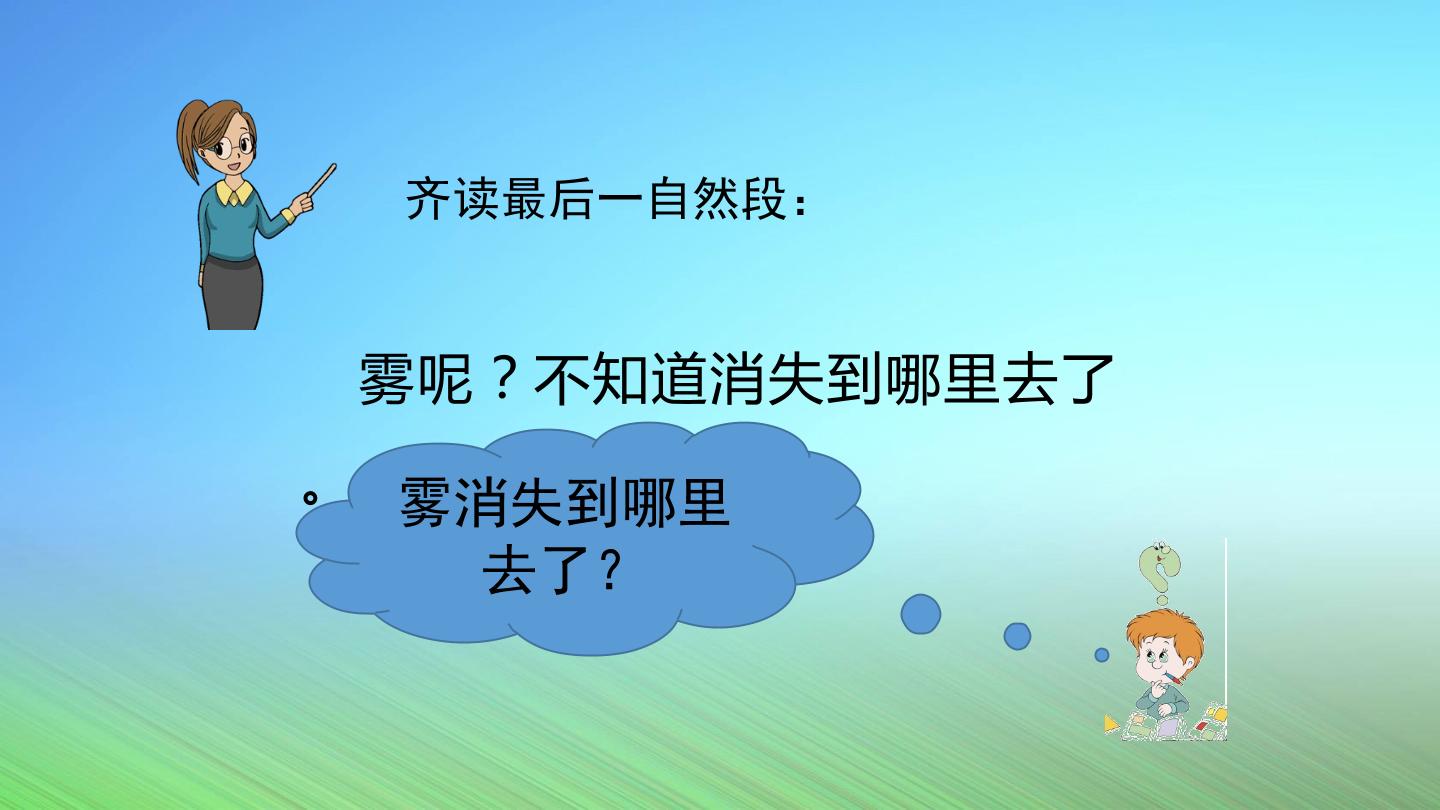 齐读最后一自然段：

雾呢？不知道消失到哪里去了。

雾消失到哪里去了？